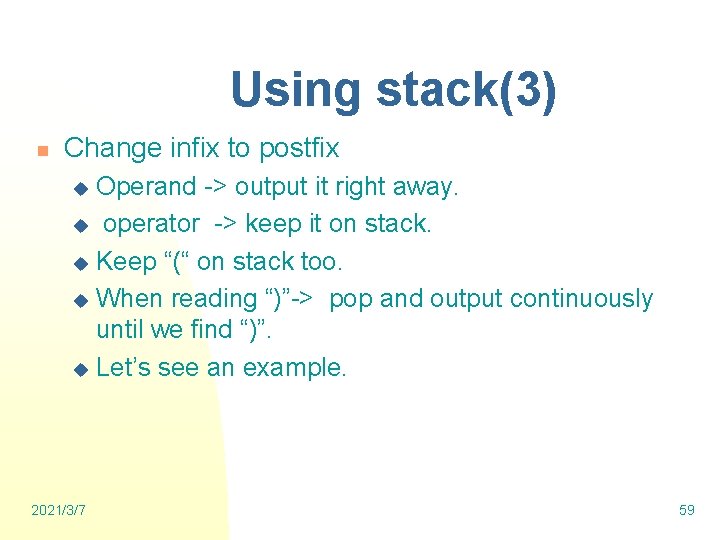 Using stack(3)

Change infix to postfix

Operand -> output it right away.

operator -> keep it on stack.

Keep “(“ on stack too.

When reading “)”-> pop and output continuously until we find “)”.

Let’s see an example.

2021/3/7

59